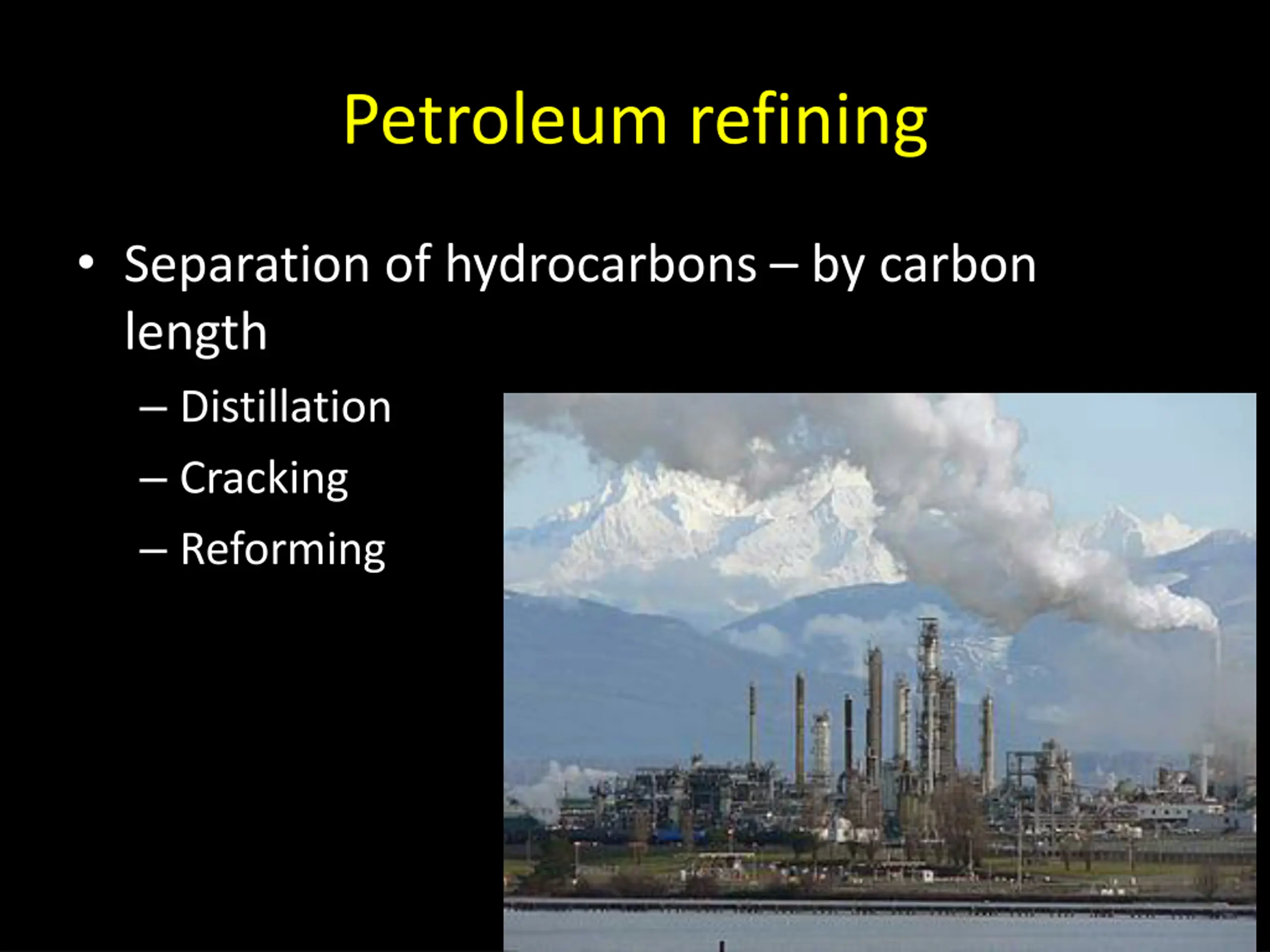 Petroleum refining

• Separation of hydrocarbons – by carbon length
  – Distillation
  – Cracking
  – Reforming